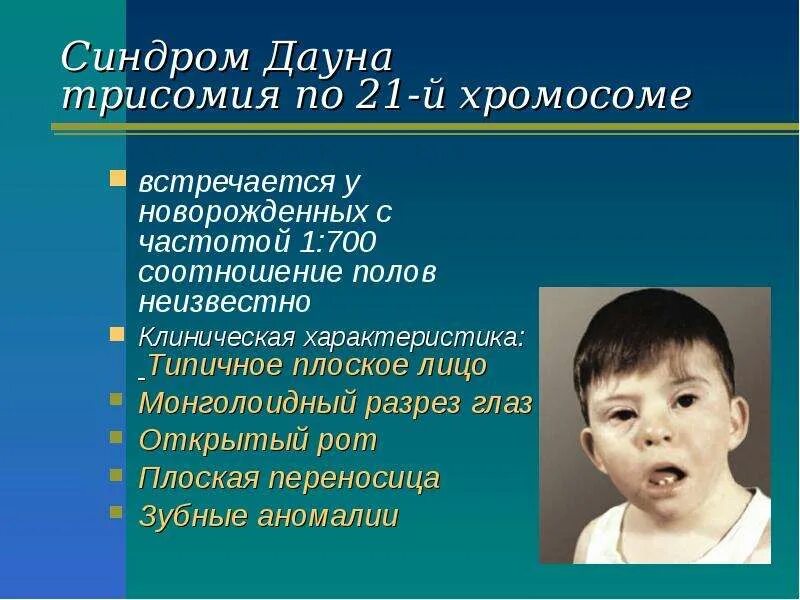 Синдром Дауна трисомия по 21-й хромосоме

встречается у новорожденных с частотой 1:700 соотношение полов неизвестно

Клиническая характеристика:
Типичное плоское лицо

Монголоидный разрез глаз

Открытый рот

Плоская переносица

Зубные аномалии